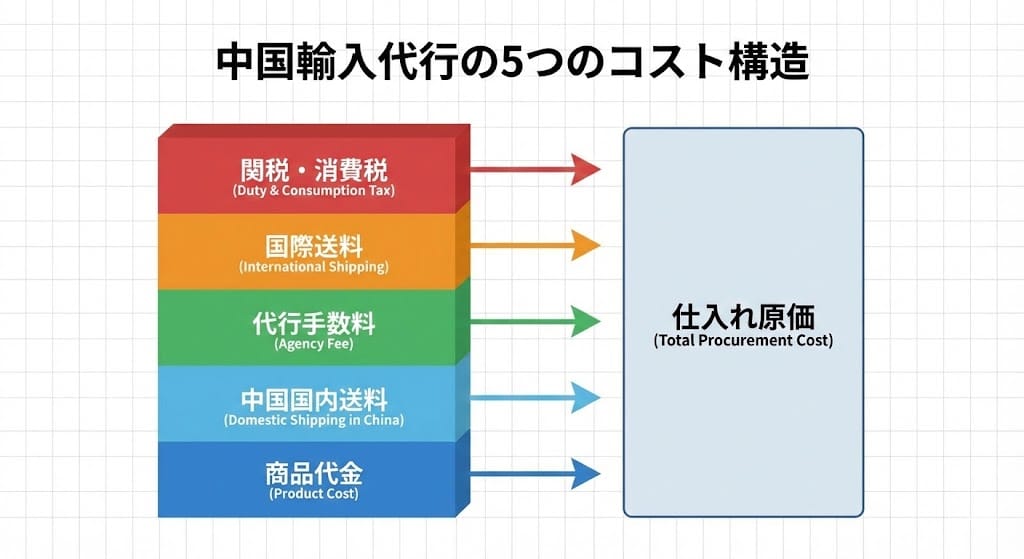 中国輸入代行の5つのコスト構造

関税・消費税
(Duty & Consumption Tax)

国際送料
(International Shipping)

代行手数料
(Agency Fee)

中国国内送料
(Domestic Shipping in China)

商品代金
(Product Cost)

仕入れ原価
(Total Procurement Cost)